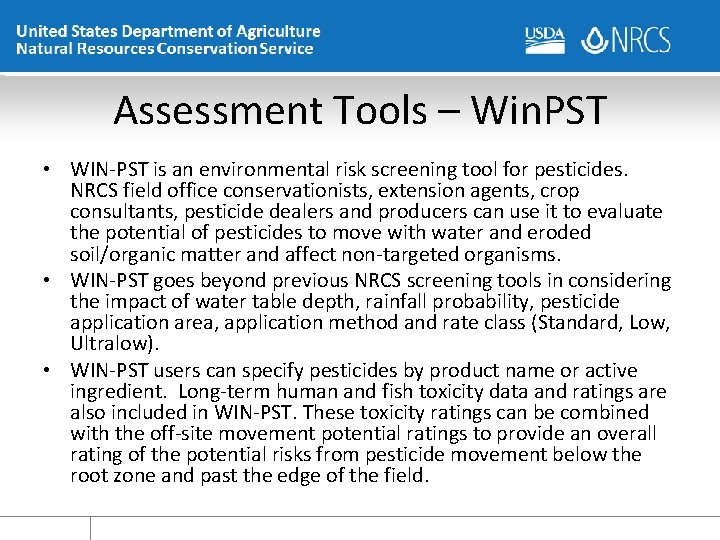 United States Department of Agriculture
Natural Resources Conservation Service

USDA NRCS

Assessment Tools – WinPST

• WIN-PST is an environmental risk screening tool for pesticides. NRCS field office conservationists, extension agents, crop consultants, pesticide dealers and producers can use it to evaluate the potential of pesticides to move with water and eroded soil/organic matter and affect non-targeted organisms.
• WIN-PST goes beyond previous NRCS screening tools in considering the impact of water table depth, rainfall probability, pesticide application area, application method and rate class (Standard, Low, Ultralow).
• WIN-PST users can specify pesticides by product name or active ingredient. Long-term human and fish toxicity data and ratings are also included in WIN-PST. These toxicity ratings can be combined with the off-site movement potential ratings to provide an overall rating of the potential risks from pesticide movement below the root zone and past the edge of the field.